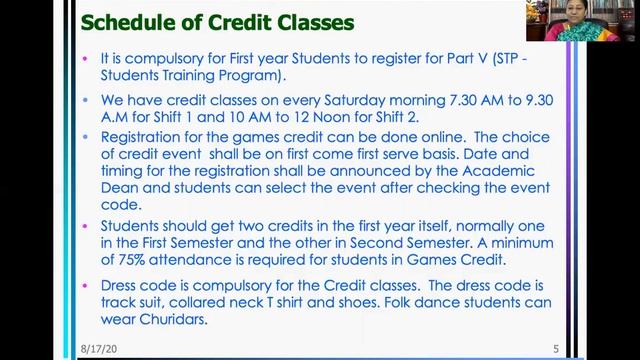 Schedule of Credit Classes

• It is compulsory for First year Students to register for Part V (STP - Students Training Program).

• We have credit classes on every Saturday morning 7.30 AM to 9.30 A.M for Shift 1 and 10 AM to 12 Noon for Shift 2.

• Registration for the games credit can be done online. The choice of credit event shall be on first come first serve basis. Date and timing for the registration shall be announced by the Academic Dean and students can select the event after checking the event code.

• Students should get two credits in the first year itself, normally one in the First Semester and the other in Second Semester. A minimum of 75% attendance is required for students in Games Credit.

• Dress code is compulsory for the Credit classes. The dress code is track suit, collared neck T shirt and shoes. Folk dance students can wear Churidars.

8/17/20

5